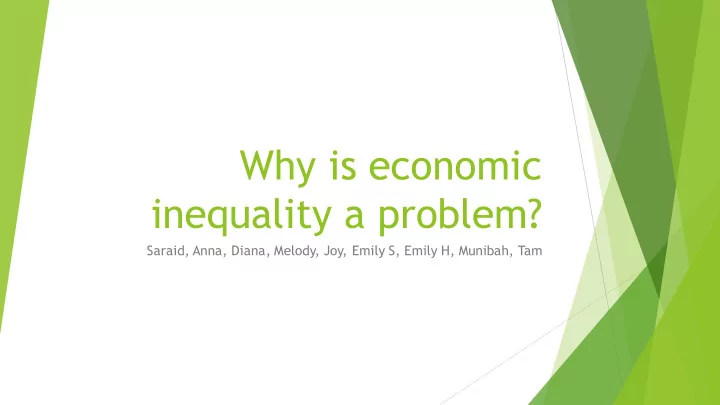 Why is economic inequality a problem?

Saraid, Anna, Diana, Melody, Joy, Emily S, Emily H, Munibah, Tam